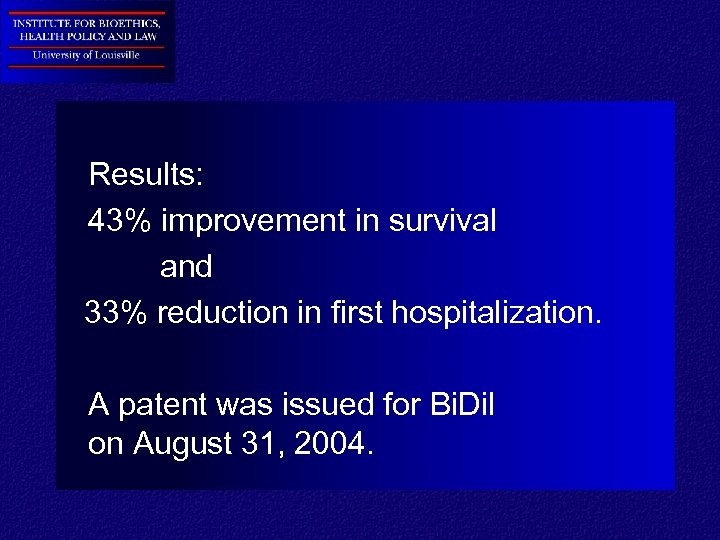 INSTITUTE FOR BIOETHICS, HEALTH POLICY AND LAW
University of Louisville

Results:
43% improvement in survival
and
33% reduction in first hospitalization.

A patent was issued for BiDil on August 31, 2004.